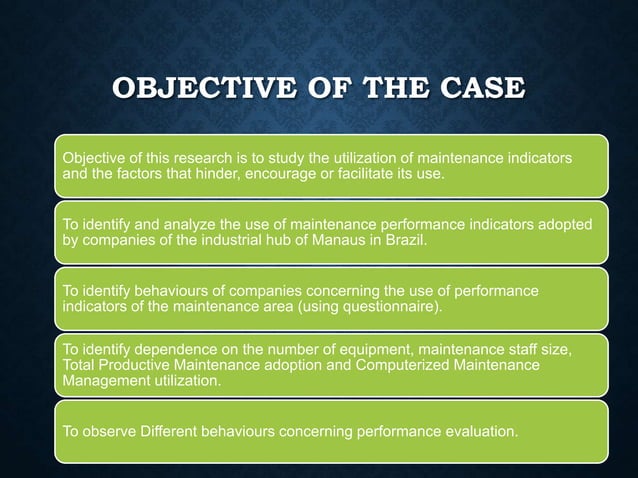 OBJECTIVE OF THE CASE

Objective of this research is to study the utilization of maintenance indicators and the factors that hinder, encourage or facilitate its use.

To identify and analyze the use of maintenance performance indicators adopted by companies of the industrial hub of Manaus in Brazil.

To identify behaviours of companies concerning the use of performance indicators of the maintenance area (using questionnaire).

To identify dependence on the number of equipment, maintenance staff size, Total Productive Maintenance adoption and Computerized Maintenance Management utilization.

To observe Different behaviours concerning performance evaluation.